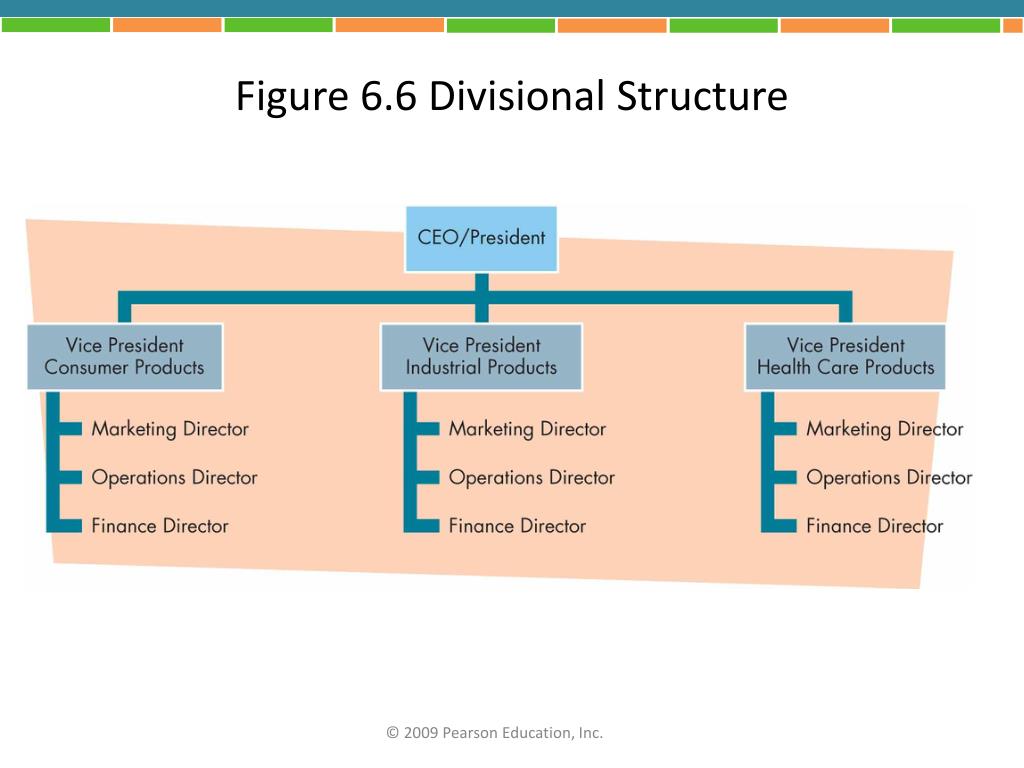 Figure 6.6 Divisional Structure

CEO/President

Vice President Consumer Products

Marketing Director

Operations Director

Finance Director

Vice President Industrial Products

Marketing Director

Operations Director

Finance Director

Vice President Health Care Products

Marketing Director

Operations Director

Finance Director

© 2009 Pearson Education, Inc.